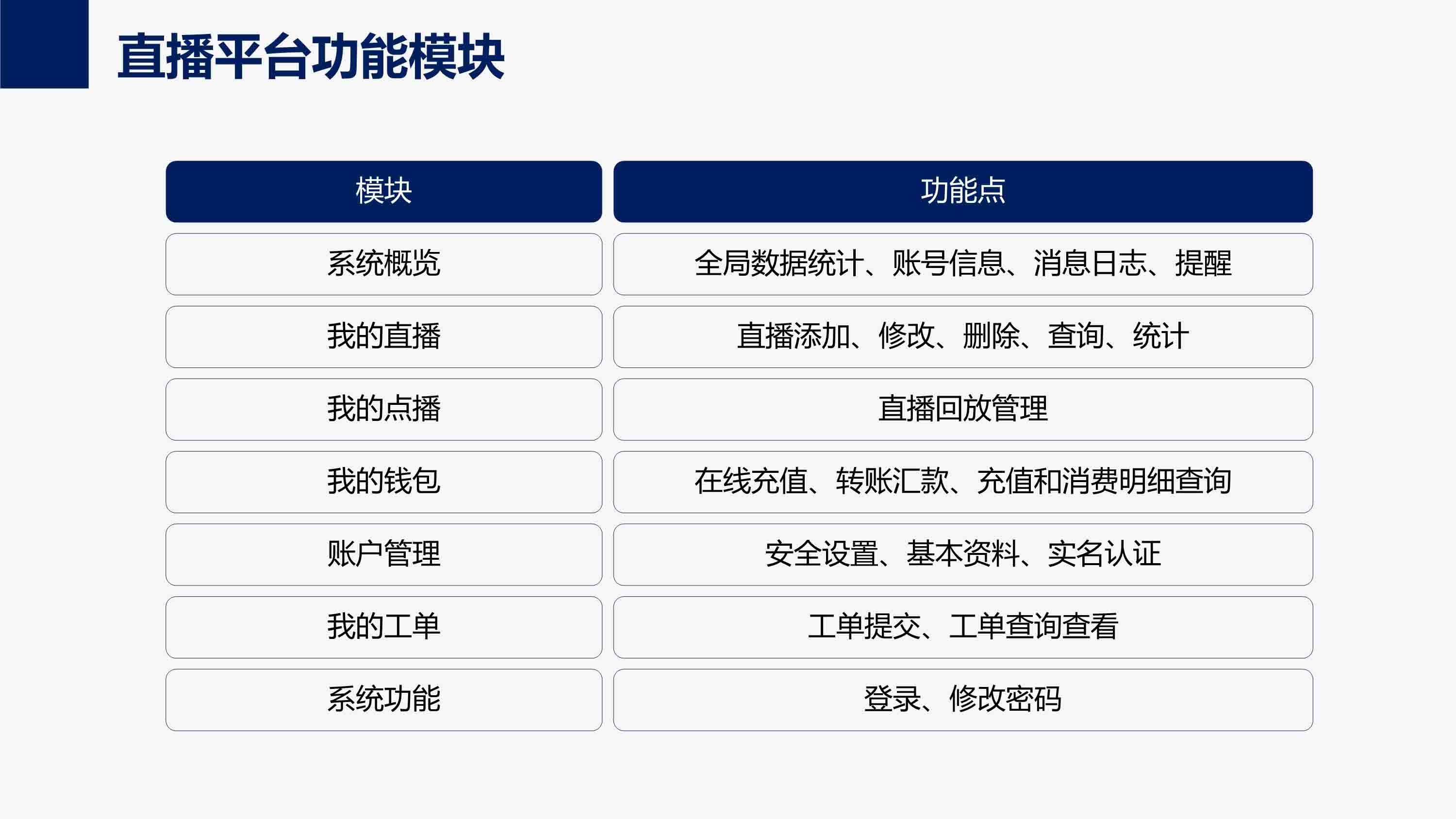 直播平台功能模块

| 模块 | 功能点 |
|---|---|
| 系统概览 | 全局数据统计、账号信息、消息日志、提醒 |
| 我的直播 | 直播添加、修改、删除、查询、统计 |
| 我的点播 | 直播回放管理 |
| 我的钱包 | 在线充值、转账汇款、充值和消费明细查询 |
| 账户管理 | 安全设置、基本资料、实名认证 |
| 我的工单 | 工单提交、工单查询查看 |
| 系统功能 | 登录、修改密码 |